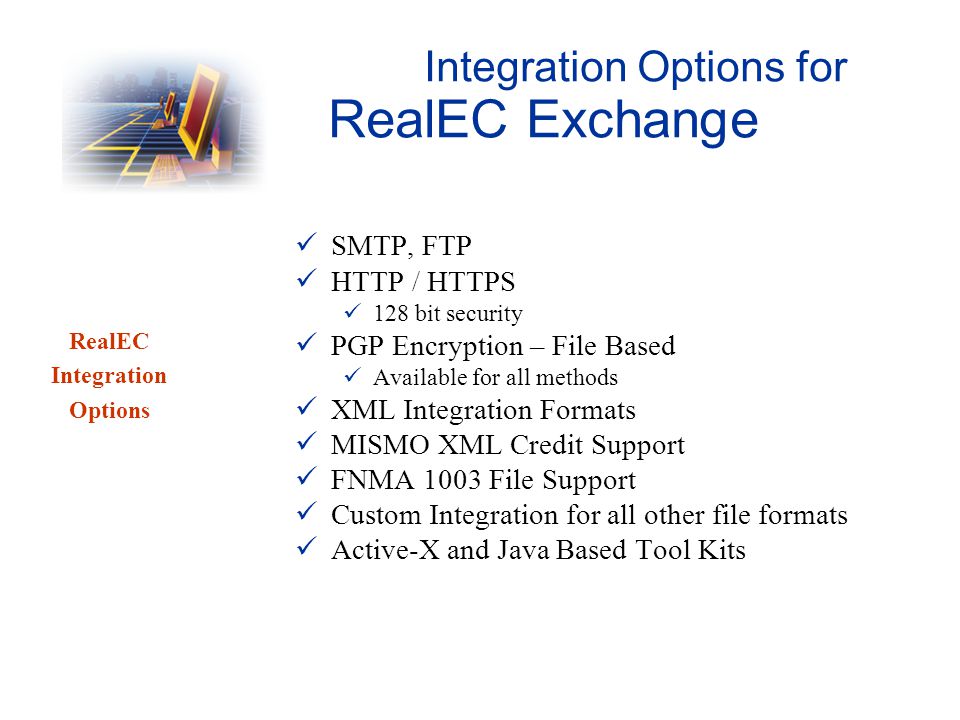 Integration Options for
RealEC Exchange

RealEC
Integration
Options

✓ SMTP, FTP
✓ HTTP / HTTPS
  ✓ 128 bit security
✓ PGP Encryption – File Based
  ✓ Available for all methods
✓ XML Integration Formats
✓ MISMO XML Credit Support
✓ FNMA 1003 File Support
✓ Custom Integration for all other file formats
✓ Active-X and Java Based Tool Kits